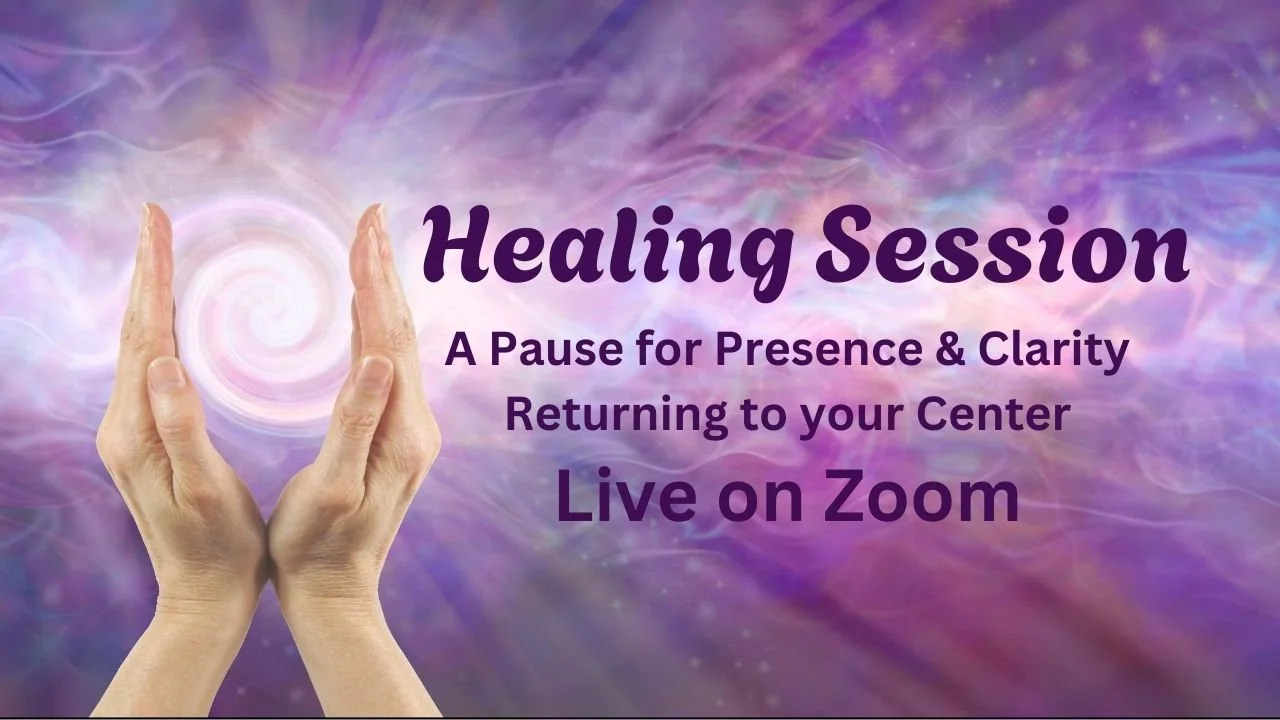 Healing Session

A Pause for Presence & Clarity
Returning to your Center

Live on Zoom